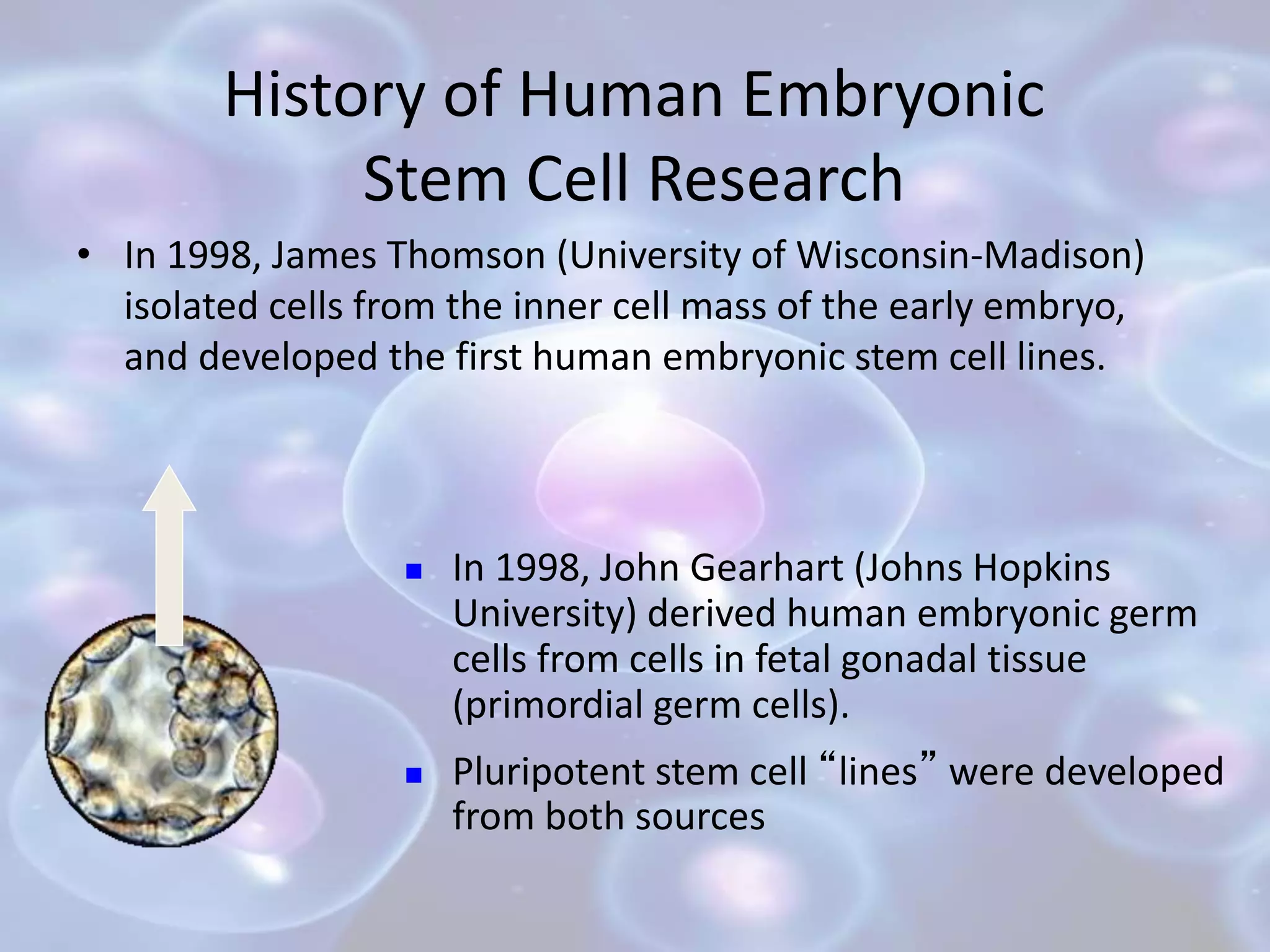 History of Human Embryonic Stem Cell Research

• In 1998, James Thomson (University of Wisconsin-Madison) isolated cells from the inner cell mass of the early embryo, and developed the first human embryonic stem cell lines.

▪ In 1998, John Gearhart (Johns Hopkins University) derived human embryonic germ cells from cells in fetal gonadal tissue (primordial germ cells).

▪ Pluripotent stem cell “lines” were developed from both sources